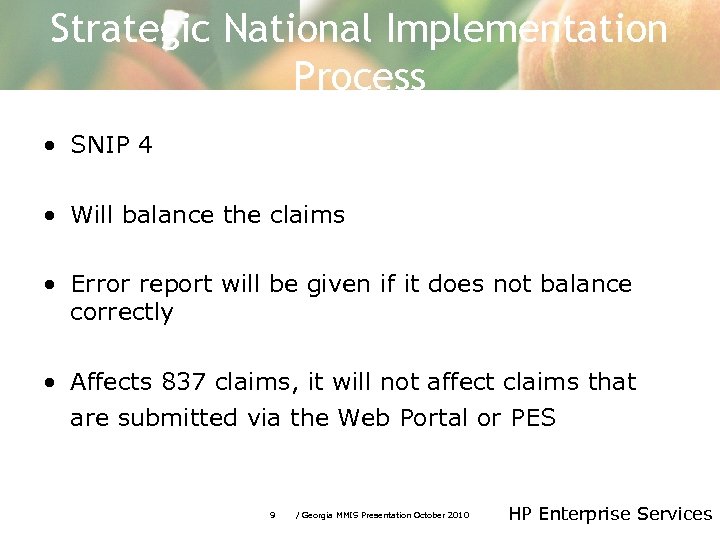 Strategic National Implementation Process

• SNIP 4

• Will balance the claims

• Error report will be given if it does not balance correctly

• Affects 837 claims, it will not affect claims that are submitted via the Web Portal or PES

9 / Georgia MMIS Presentation October 2010

HP Enterprise Services